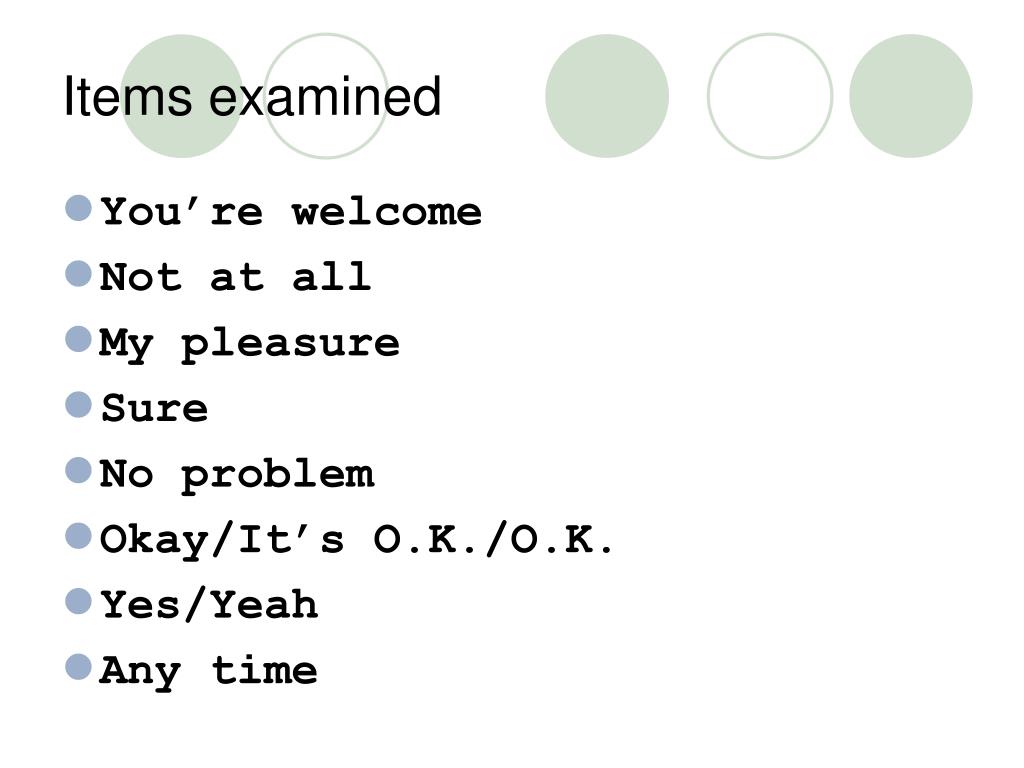 Items examined

- You’re welcome
- Not at all
- My pleasure
- Sure
- No problem
- Okay/It’s O.K./O.K.
- Yes/Yeah
- Any time